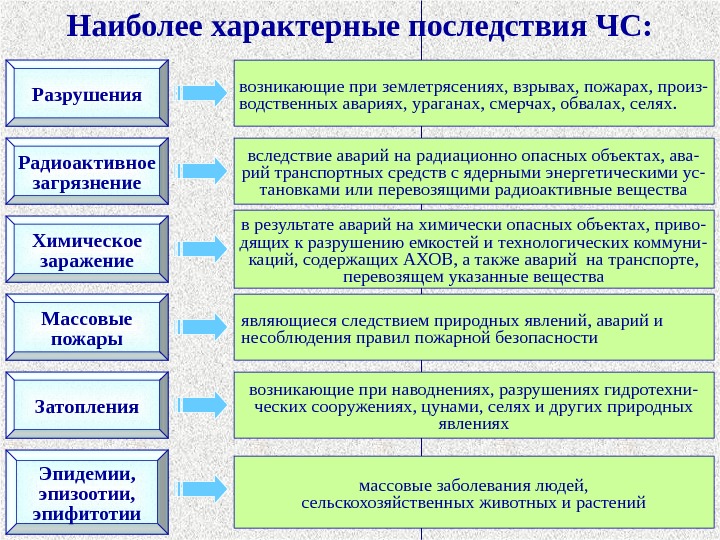 Наиболее характерные последствия ЧС:

Разрушения

возникающие при землетрясениях, взрывах, пожарах, производственных авариях, ураганах, смерчах, обвалах, селях.

Радиоактивное загрязнение

вследствие аварий на радиационно опасных объектах, аварий транспортных средств с ядерными энергетическими установками или перевозящими радиоактивные вещества

Химическое заражение

в результате аварий на химически опасных объектах, приводящих к разрушению емкостей и технологических коммуникаций, содержащих АХОВ, а также аварий на транспорте, перевозящем указанные вещества

Массовые пожары

являющиеся следствием природных явлений, аварий и несоблюдения правил пожарной безопасности

Затопления

возникающие при наводнениях, разрушениях гидротехнических сооружениях, цунами, селях и других природных явлениях

Эпидемии, эпизоотии, эпифитотии

массовые заболевания людей, сельскохозяйственных животных и растений